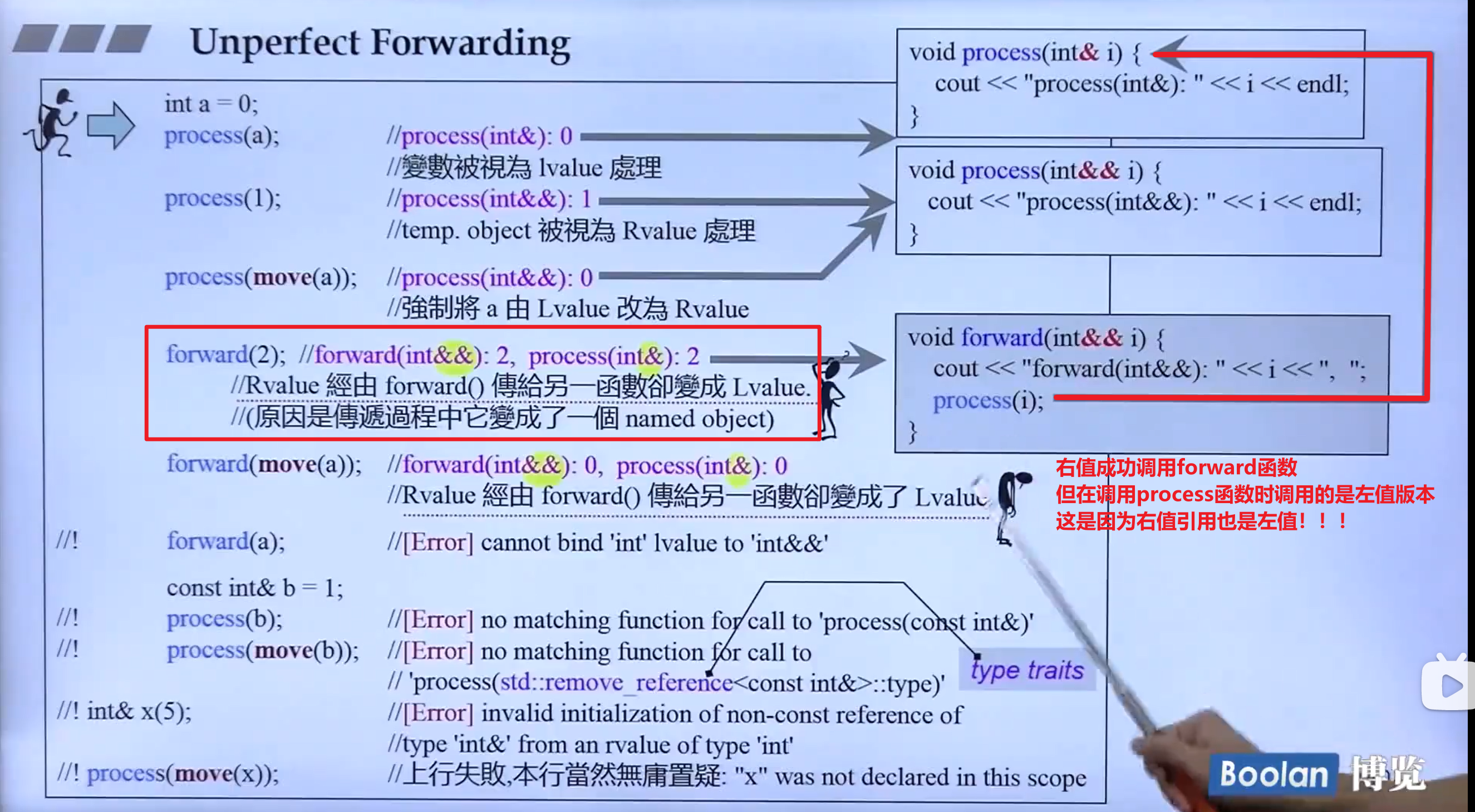 Unperfect Forwarding

int a = 0;
process(a); //process(int&): 0
//變數被視為 lvalue 處理
process(1); //process(int&&): 1
//temp. object 被視為 Rvalue 處理
process(move(a)); //process(int&&): 0
//強制將 a 由 Lvalue 改為 Rvalue
forward(2); //forward(int&&): 2, process(int&): 2
//Rvalue 經由 forward() 傳給另一函數卻變成 Lvalue.
//(原因是傳遞過程中它變成了一個 named object)
forward(move(a)); //forward(int&&): 0, process(int&): 0
//Rvalue 經由 forward() 傳給另一函數卻變成了 Lvalue
//! forward(a); //[Error] cannot bind 'int' lvalue to 'int&&'
const int& b = 1;
//! process(b); //[Error] no matching function for call to 'process(const int&)'
//! process(move(b)); //[Error] no matching function for call to
// 'process(std::remove_reference<const int&>::type)'
//! int& x(5); //[Error] invalid initialization of non-const reference of
//type 'int&' from an rvalue of type 'int'
//! process(move(x)); //上行失敗,本行當然無庸置疑: "x" was not declared in this scope

void process(int& i) {
cout << "process(int&): " << i << endl;
}

void process(int&& i) {
cout << "process(int&&): " << i << endl;
}

void forward(int&& i) {
cout << "forward(int&&): " << i << ", ";
process(i);
}

右值成功调用forward函数
但在调用process函数时调用的是左值版本
这是因为右值引用也是左值！！！

type traits

Boolan 博览